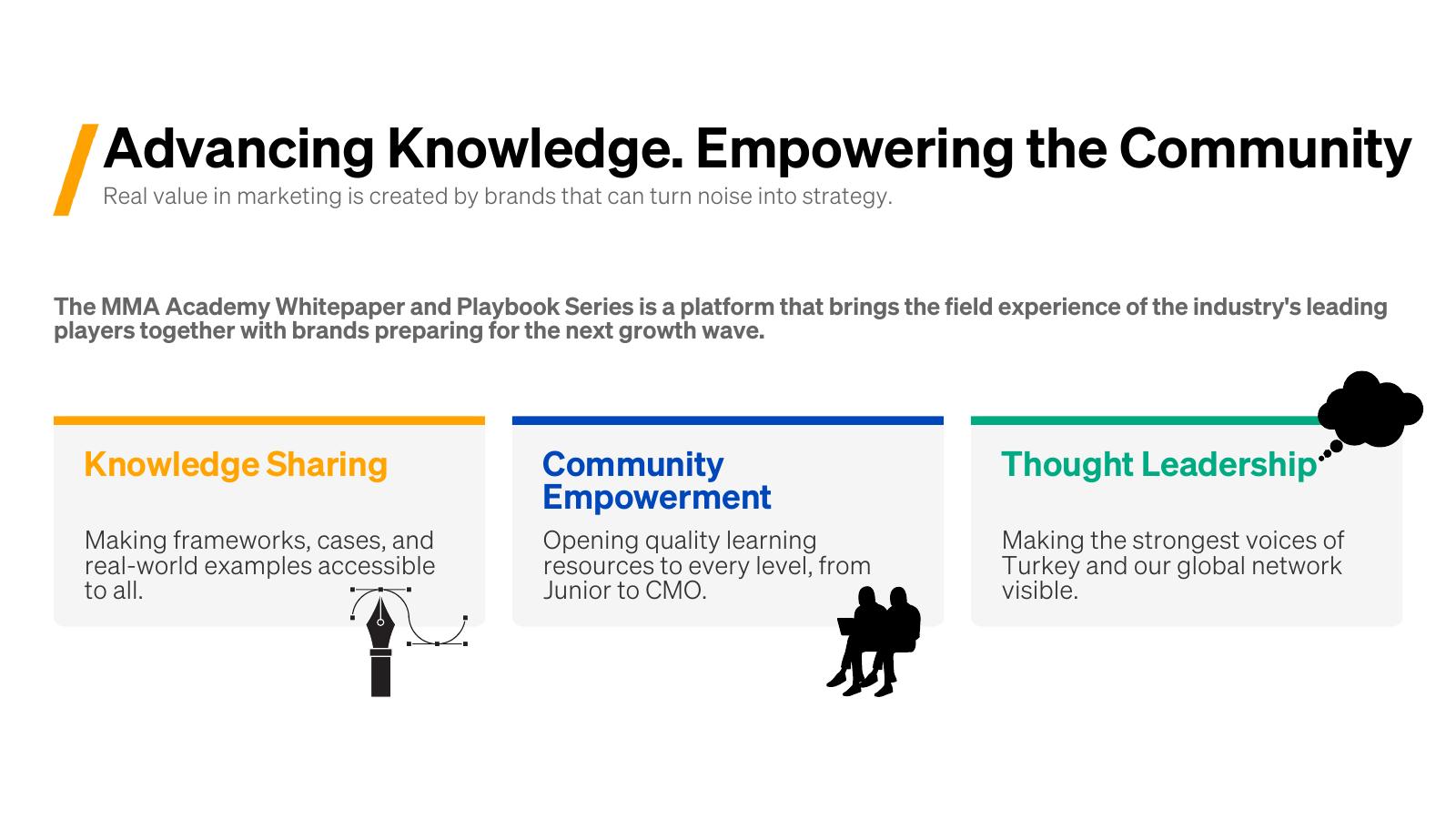 Advancing Knowledge. Empowering the Community

Real value in marketing is created by brands that can turn noise into strategy.

The MMA Academy Whitepaper and Playbook Series is a platform that brings the field experience of the industry's leading players together with brands preparing for the next growth wave.

Knowledge Sharing

Making frameworks, cases, and real-world examples accessible to all.

Community Empowerment

Opening quality learning resources to every level, from Junior to CMO.

Thought Leadership

Making the strongest voices of Turkey and our global network visible.